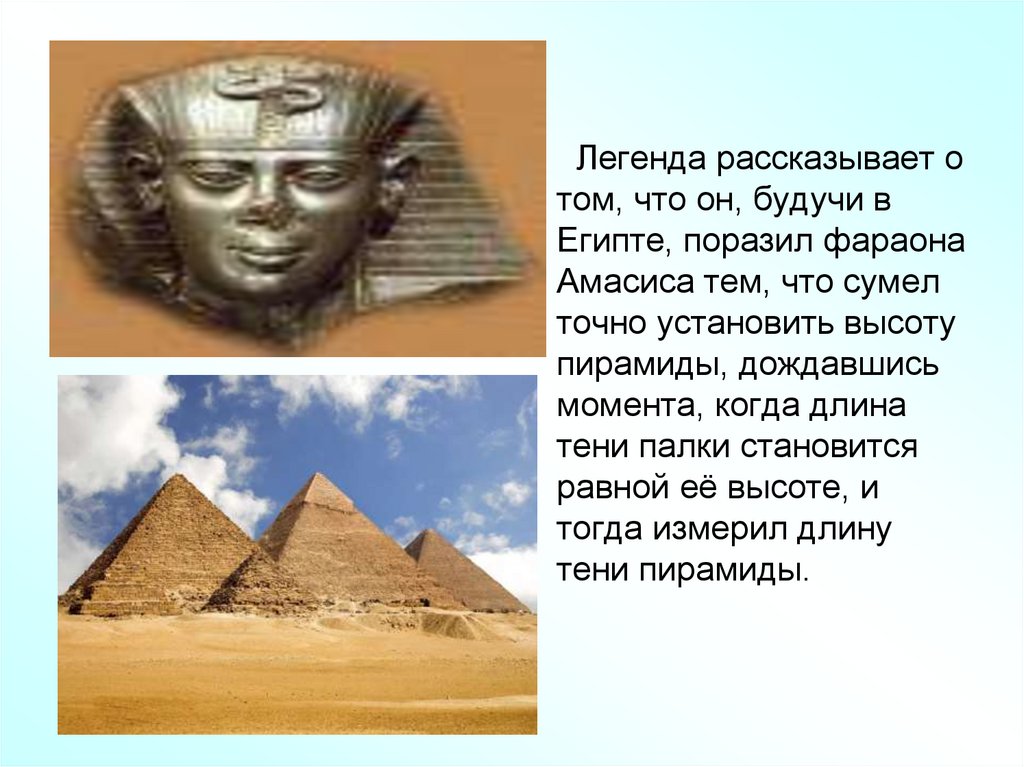 Легенда рассказывает о том, что он, будучи в Египте, поразил фараона Амасиса тем, что сумел точно установить высоту пирамиды, дождавшись момента, когда длина тени палки становится равной её высоте, и тогда измерил длину тени пирамиды.